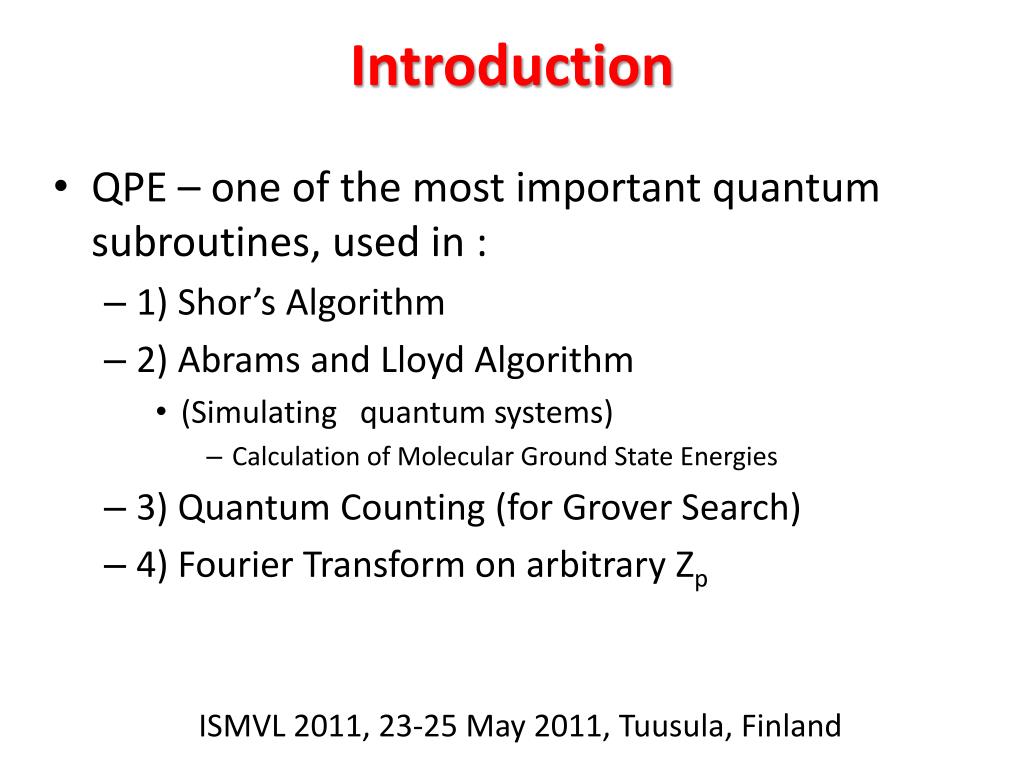 Introduction

• QPE – one of the most important quantum subroutines, used in :
– 1) Shor's Algorithm
– 2) Abrams and Lloyd Algorithm
• (Simulating quantum systems)
– Calculation of Molecular Ground State Energies
– 3) Quantum Counting (for Grover Search)
– 4) Fourier Transform on arbitrary $Z_p$

ISMVL 2011, 23-25 May 2011, Tuusula, Finland